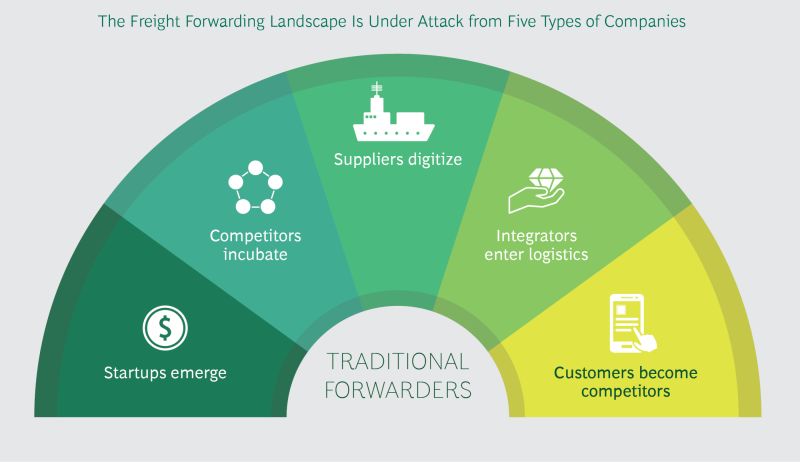 The Freight Forwarding Landscape Is Under Attack from Five Types of Companies

Startups emerge

Competitors incubate

Suppliers digitize

Integrators enter logistics

Customers become competitors

TRADITIONAL FORWARDERS